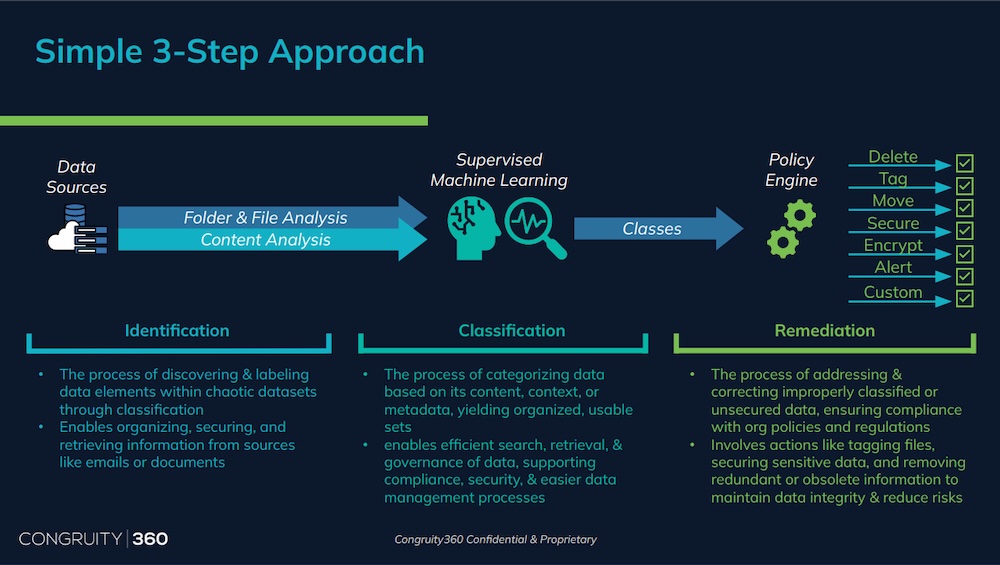 Simple 3-Step Approach

Data Sources

Folder & File Analysis

Content Analysis

Supervised Machine Learning

Classes

Policy Engine

Delete
Tag
Move
Secure
Encrypt
Alert
Custom

Identification

• The process of discovering & labeling data elements within chaotic datasets through classification
• Enables organizing, securing, and retrieving information from sources like emails or documents

Classification

• The process of categorizing data based on its content, context, or metadata, yielding organized, usable sets
• enables efficient search, retrieval, & governance of data, supporting compliance, security, & easier data management processes

Remediation

• The process of addressing & correcting improperly classified or unsecured data, ensuring compliance with org policies and regulations
• Involves actions like tagging files, securing sensitive data, and removing redundant or obsolete information to maintain data integrity & reduce risks

CONGRUITY | 360

Congruity360 Confidential & Proprietary